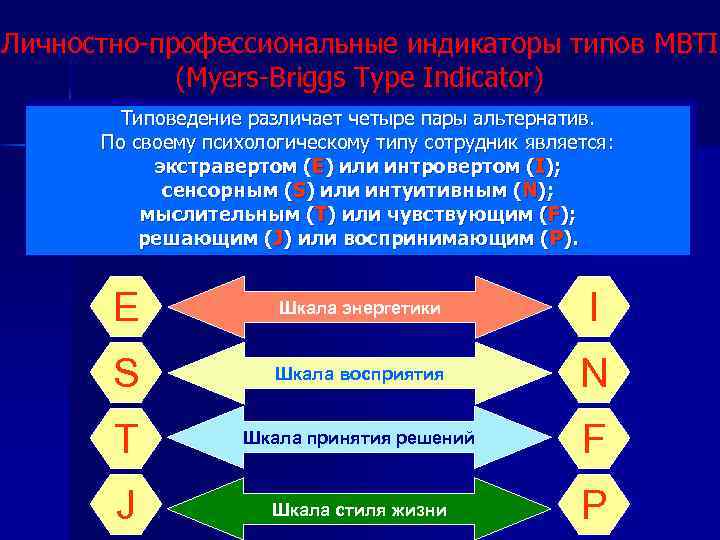 Личностно-профессиональные индикаторы типов MBTI
(Myers-Briggs Type Indicator)

Типоведение различает четыре пары альтернатив.
По своему психологическому типу сотрудник является:
экстравертом (E) или интровертом (I);
сенсорным (S) или интуитивным (N);
мыслительным (T) или чувствующим (F);
решающим (J) или воспринимающим (P).

E
Шкала энергетики
I

S
Шкала восприятия
N

T
Шкала принятия решений
F

J
Шкала стиля жизни
P